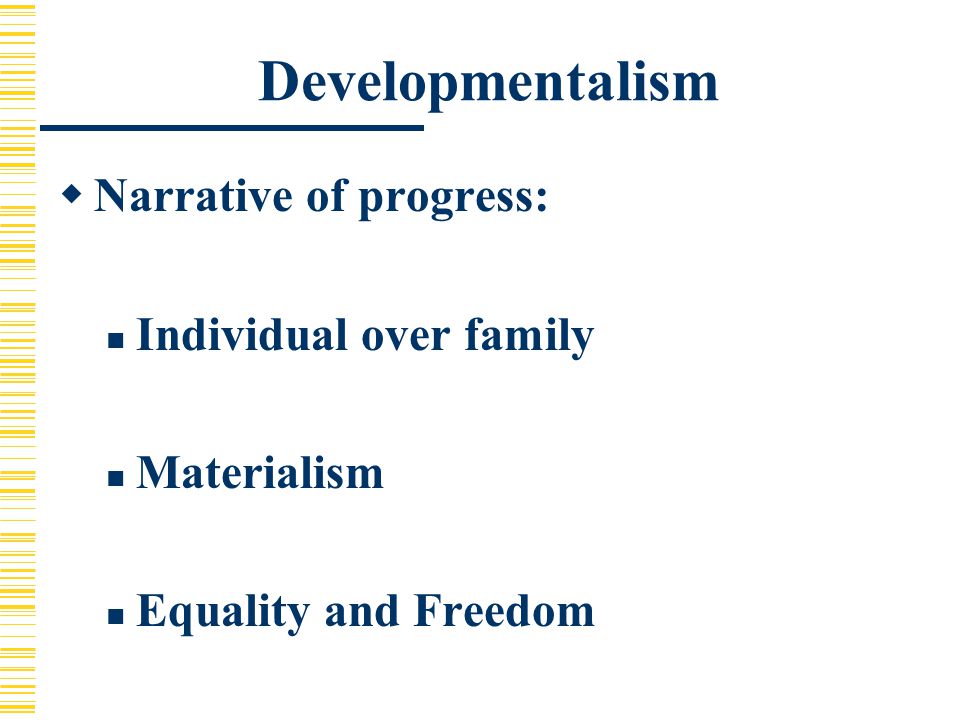 Developmentalism

Narrative of progress:

Individual over family

Materialism

Equality and Freedom